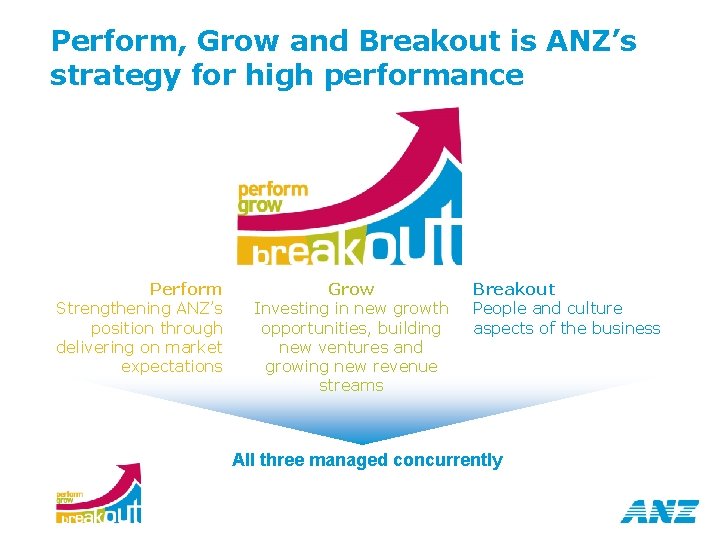 Perform, Grow and Breakout is ANZ's strategy for high performance

perform
grow
breakout

Perform
Strengthening ANZ's position through delivering on market expectations

Grow
Investing in new growth opportunities, building new ventures and growing new revenue streams

Breakout
People and culture aspects of the business

All three managed concurrently

perform
grow
breakout

ANZ